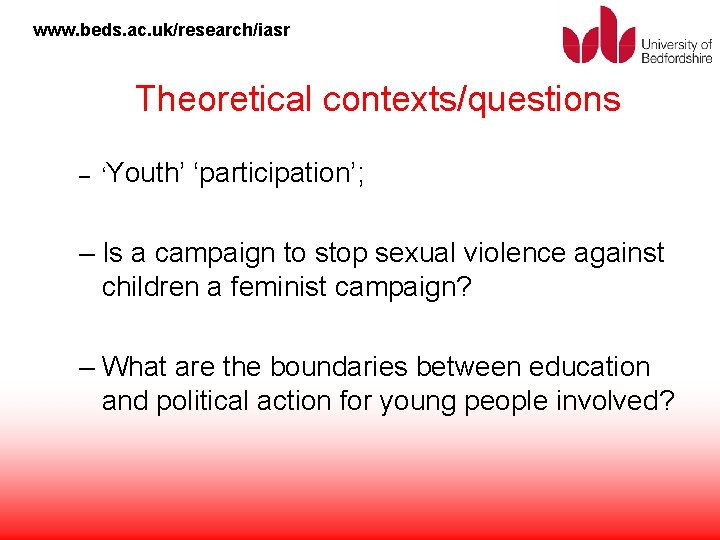 www.beds.ac.uk/research/iasr

University of Bedfordshire

Theoretical contexts/questions

– ‘Youth’ ‘participation’;

– Is a campaign to stop sexual violence against children a feminist campaign?

– What are the boundaries between education and political action for young people involved?